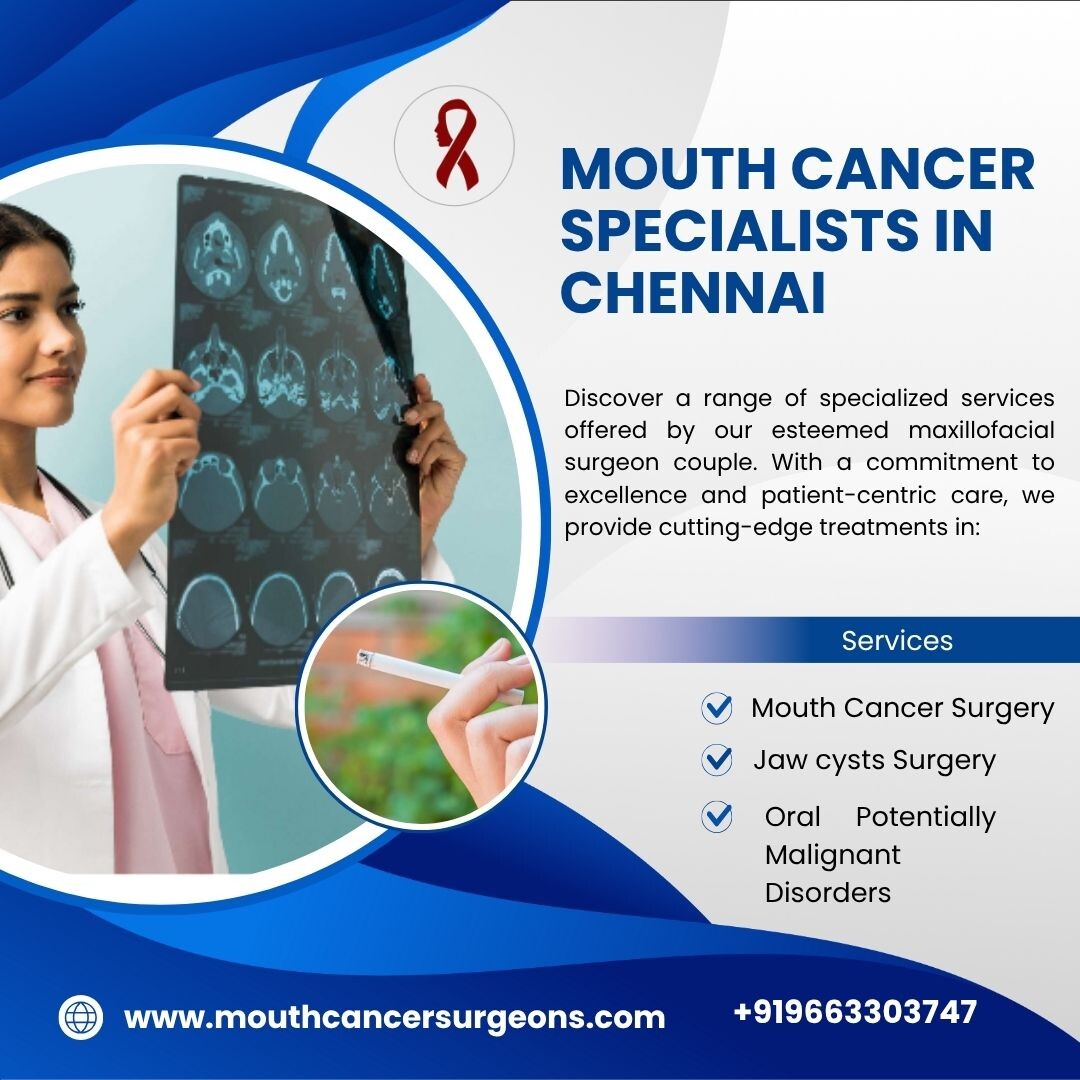 MOUTH CANCER SPECIALISTS IN CHENNAI

Discover a range of specialized services offered by our esteemed maxillofacial surgeon couple. With a commitment to excellence and patient-centric care, we provide cutting-edge treatments in:

Services

Mouth Cancer Surgery

Jaw cysts Surgery

Oral Potentially Malignant Disorders

www.mouthcancersurgeons.com

+919663303747